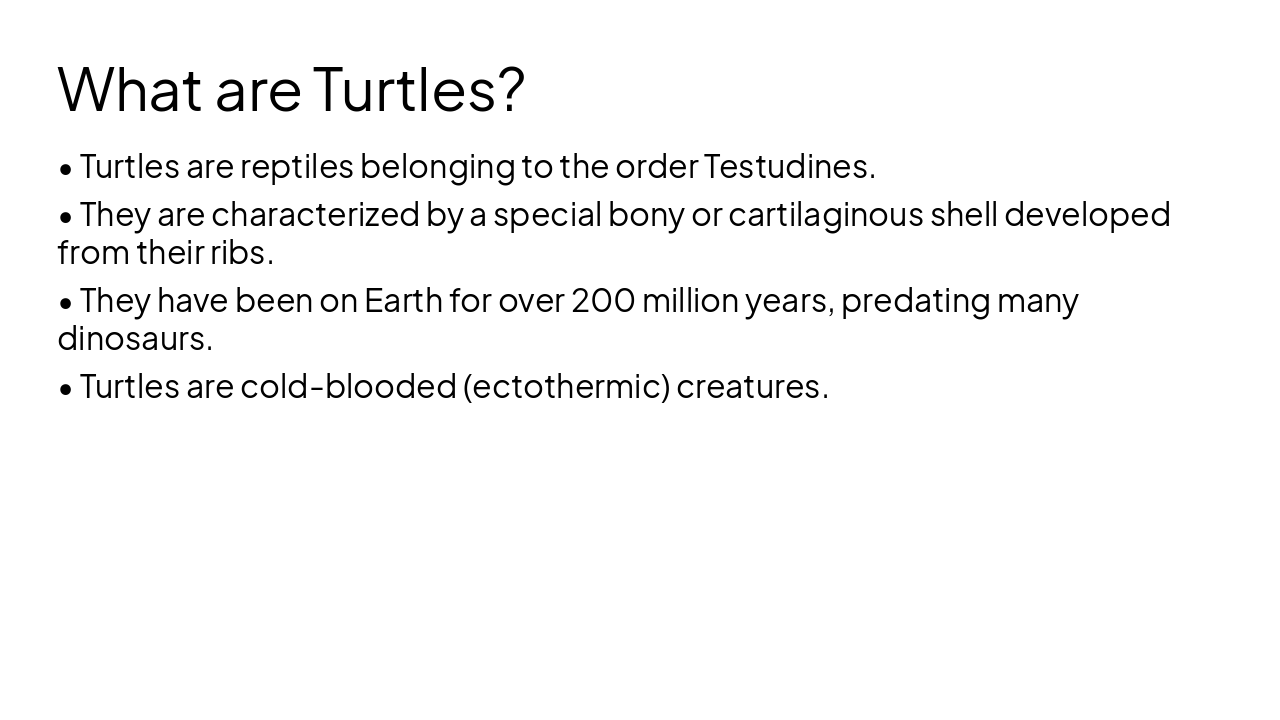 What are Turtles?

• Turtles are reptiles belonging to the order Testudines.

• They are characterized by a special bony or cartilaginous shell developed from their ribs.

• They have been on Earth for over 200 million years, predating many dinosaurs.

• Turtles are cold-blooded (ectothermic) creatures.